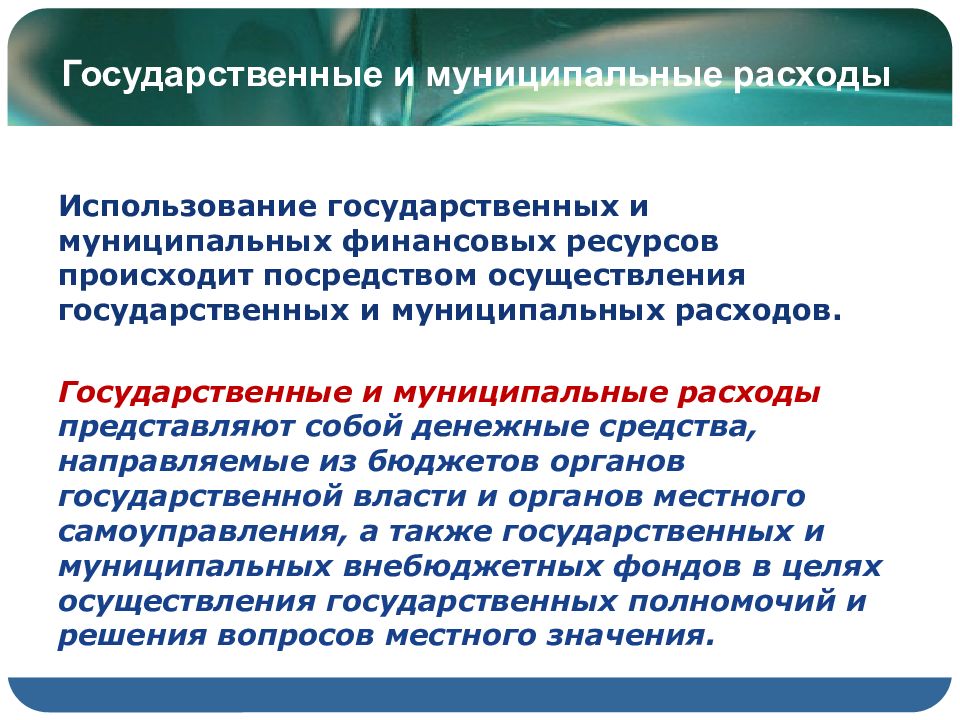 Государственные и муниципальные расходы

Использование государственных и муниципальных финансовых ресурсов происходит посредством осуществления государственных и муниципальных расходов.

Государственные и муниципальные расходы представляют собой денежные средства, направляемые из бюджетов органов государственной власти и органов местного самоуправления, а также государственных и муниципальных внебюджетных фондов в целях осуществления государственных полномочий и решения вопросов местного значения.